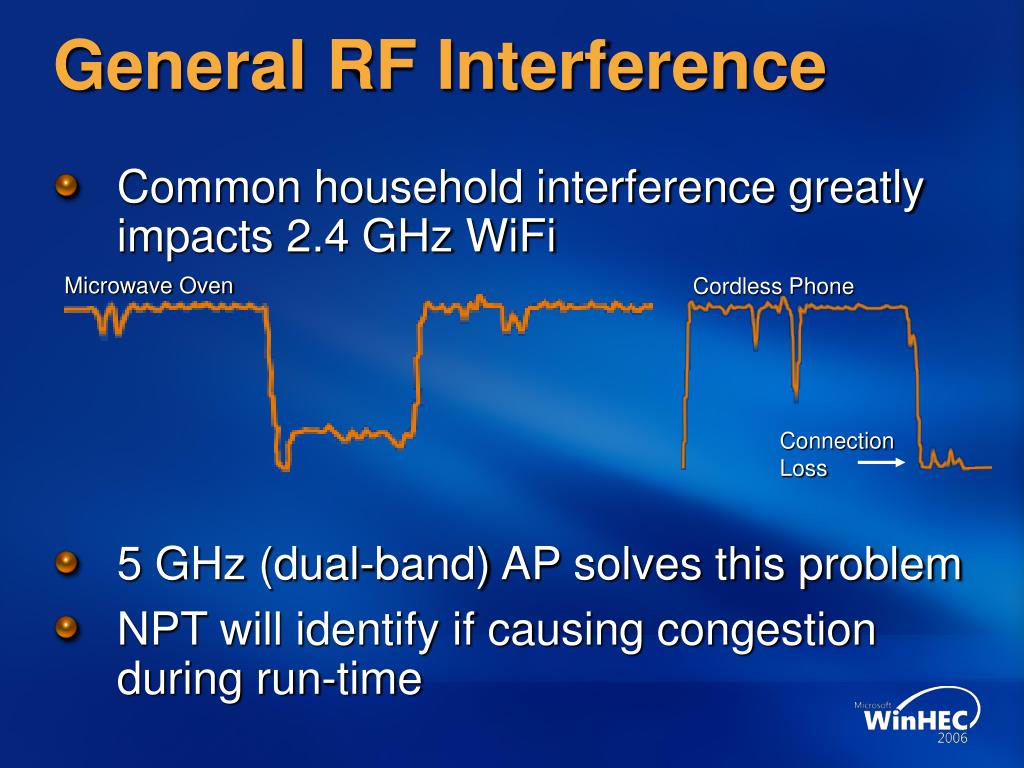 General RF Interference

Common household interference greatly impacts 2.4 GHz WiFi

Microwave Oven

Cordless Phone

Connection Loss

5 GHz (dual-band) AP solves this problem

NPT will identify if causing congestion during run-time

Microsoft WinHEC 2006